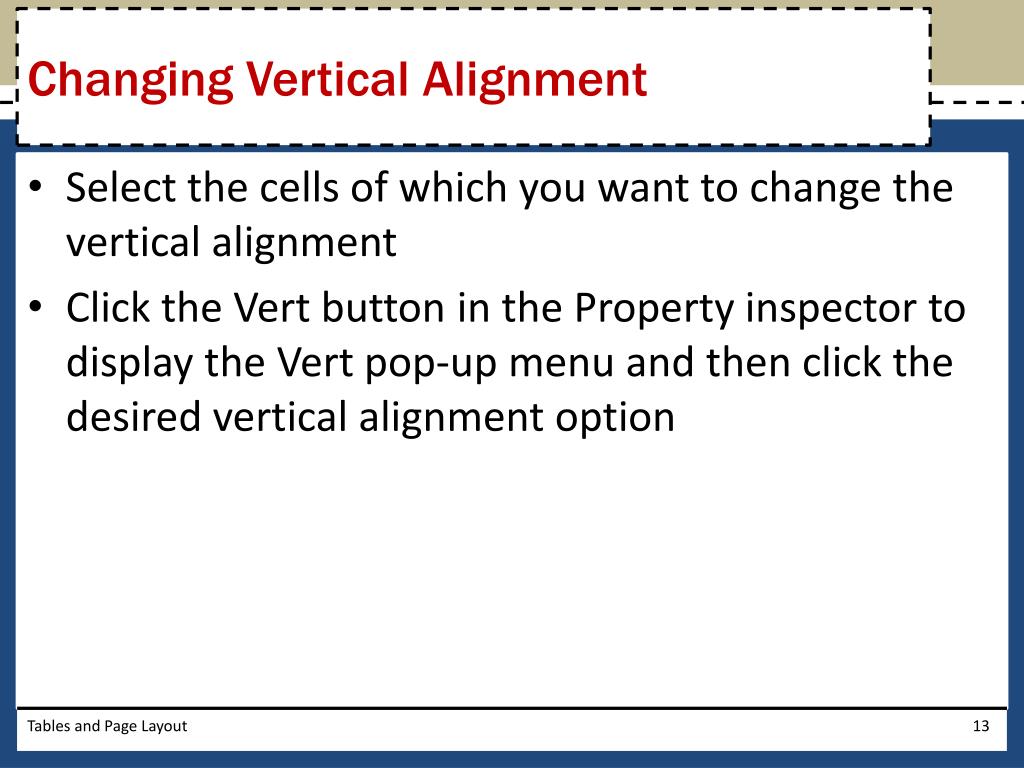 Changing Vertical Alignment

• Select the cells of which you want to change the vertical alignment
• Click the Vert button in the Property inspector to display the Vert pop-up menu and then click the desired vertical alignment option

Tables and Page Layout

13